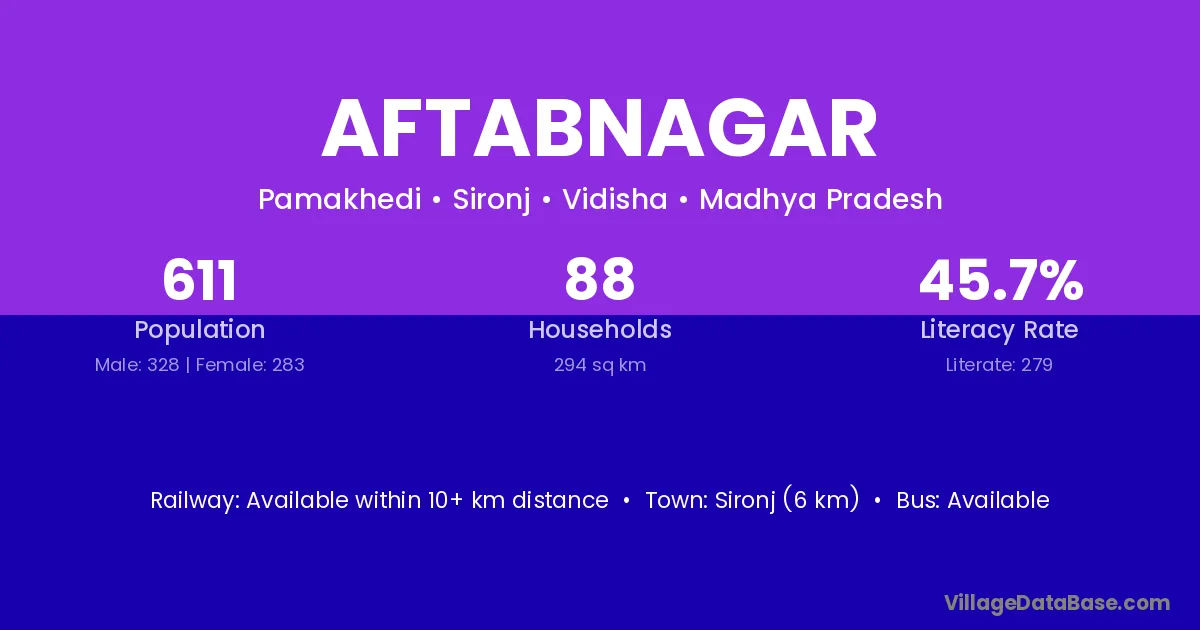 AFTABNAGAR

Pamakhedi • Sironj • Vidisha • Madhya Pradesh

611
Population
Male: 328 | Female: 283

88
Households
294 sq km

45.7%
Literacy Rate
Literate: 279

Railway: Available within 10+ km distance • Town: Sironj (6 km) • Bus: Available

VillageDataBase.com